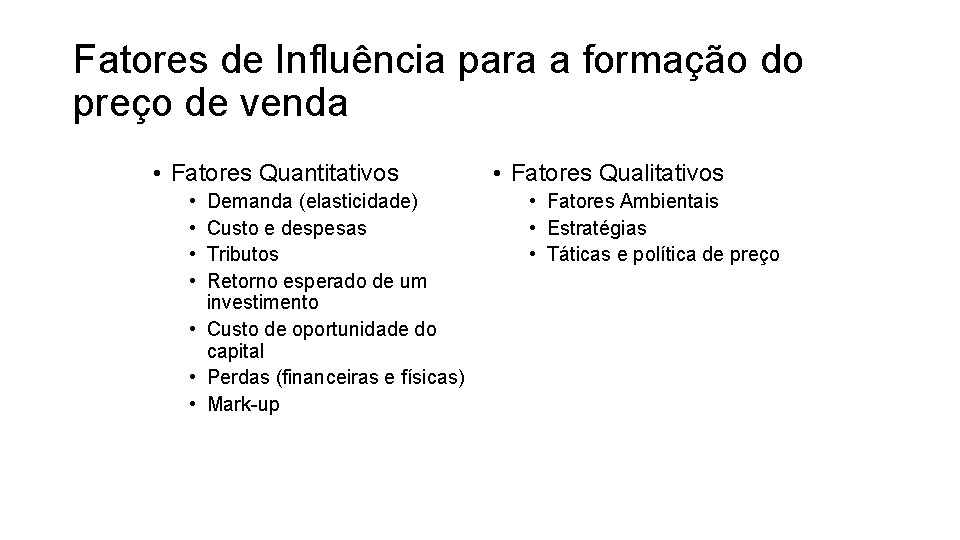 Fatores de Influência para a formação do preço de venda

• Fatores Quantitativos
  • Demanda (elasticidade)
  • Custo e despesas
  • Tributos
  • Retorno esperado de um investimento
  • Custo de oportunidade do capital
  • Perdas (financeiras e físicas)
  • Mark-up

• Fatores Qualitativos
  • Fatores Ambientais
  • Estratégias
  • Táticas e política de preço